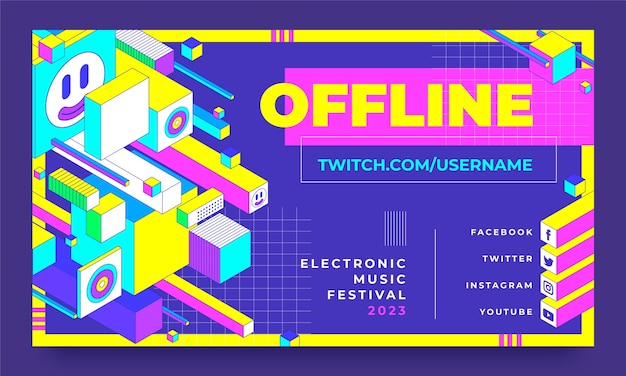 OFFLINE

TWITCH.COM/USERNAME

ELECTRONIC MUSIC FESTIVAL 2023

FACEBOOK

TWITTER

INSTAGRAM

YOUTUBE